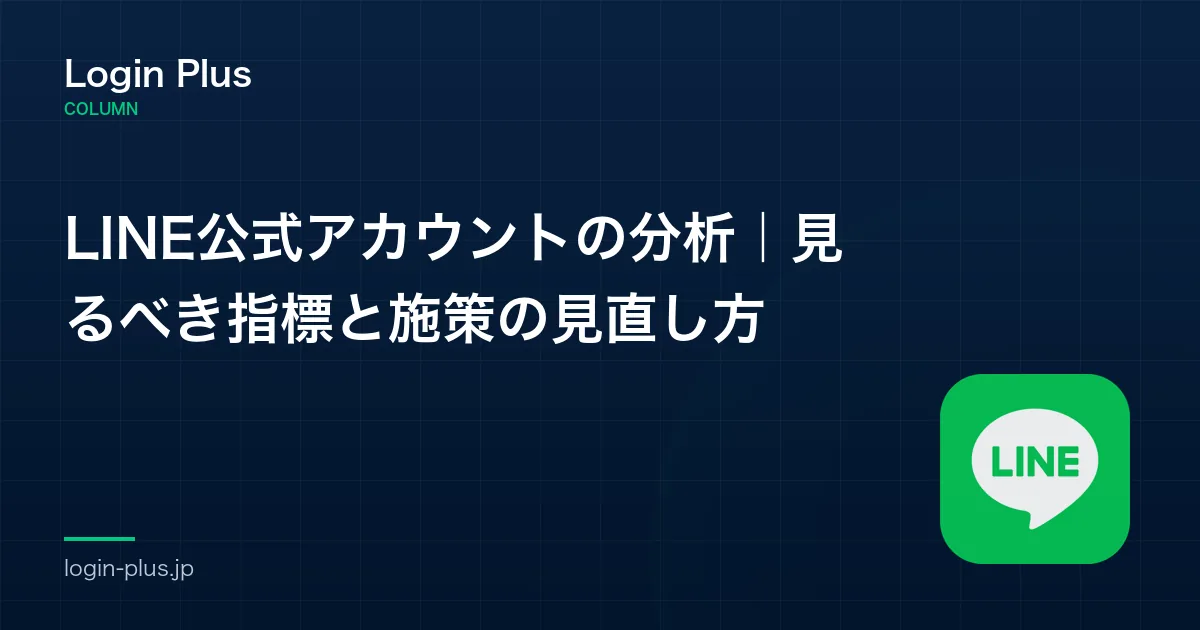 Login Plus
COLUMN

LINE公式アカウントの分析｜見るべき指標と施策の見直し方

LINE

login-plus.jp